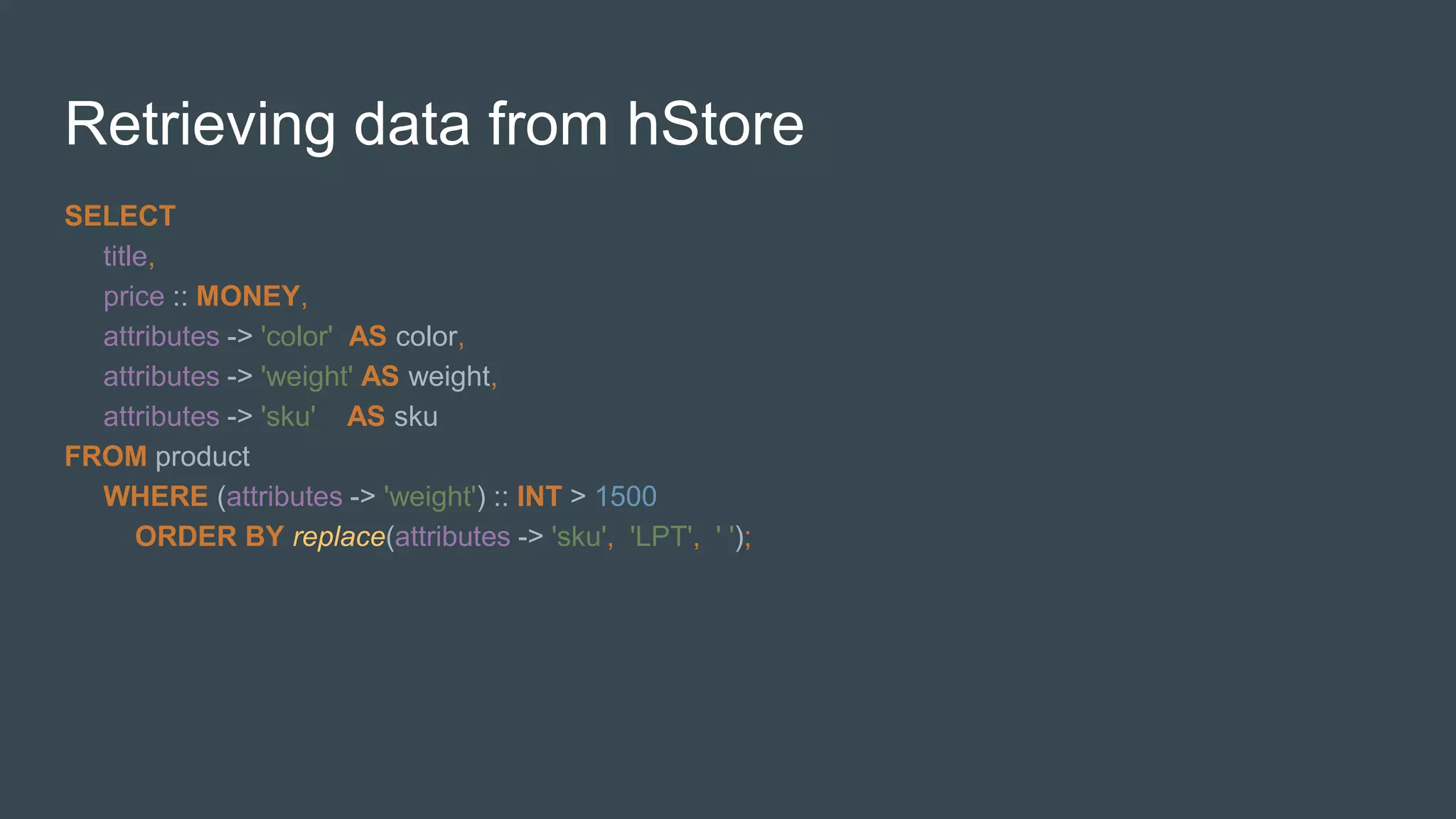 Retrieving data from hStore

SELECT
title,
price :: MONEY,
attributes -> 'color' AS color,
attributes -> 'weight' AS weight,
attributes -> 'sku' AS sku
FROM product
WHERE (attributes -> 'weight') :: INT > 1500
ORDER BY replace(attributes -> 'sku', 'LPT', ' ');